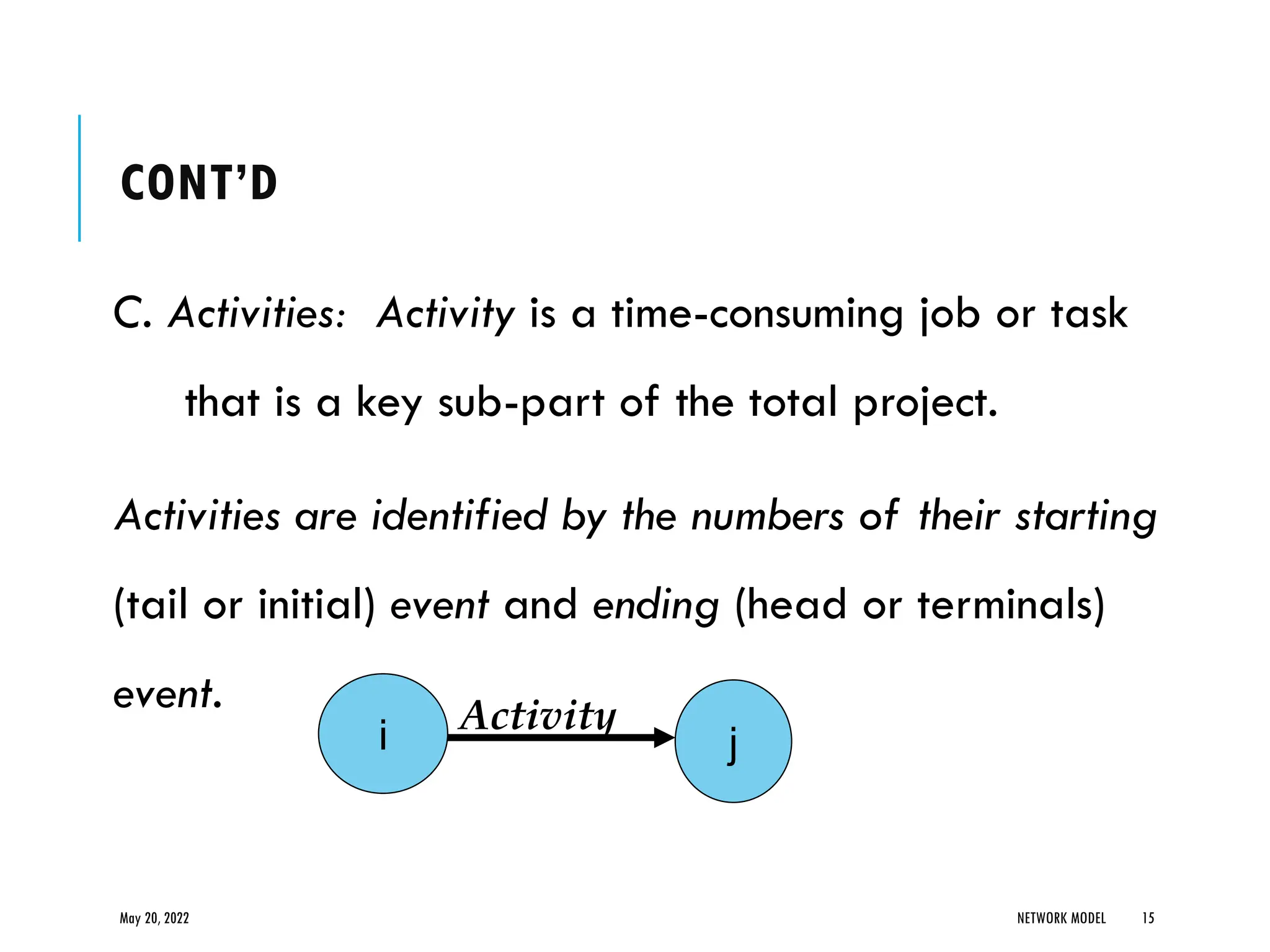 CONT'D

C. Activities: Activity is a time-consuming job or task that is a key sub-part of the total project.

Activities are identified by the numbers of their starting (tail or initial) event and ending (head or terminals) event.

i

Activity

j

May 20, 2022

NETWORK MODEL

15